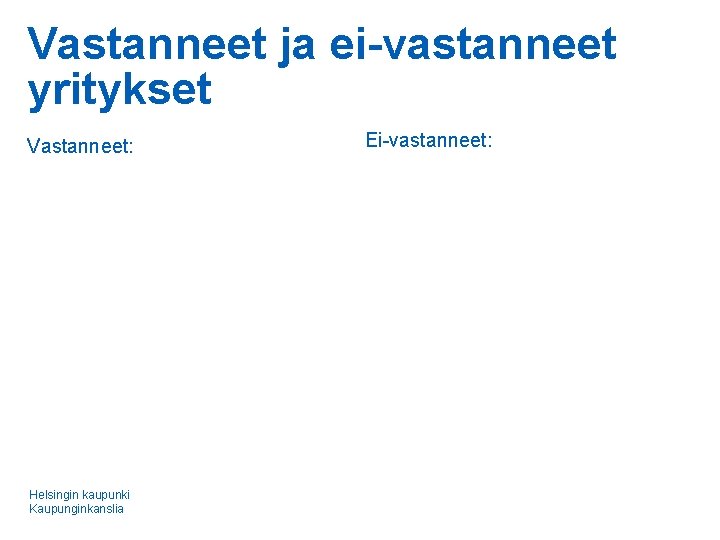 Vastanneet ja ei-vastanneet yritykset

Vastanneet:

Ei-vastanneet:

Helsingin kaupunki
Kaupunginkanslia